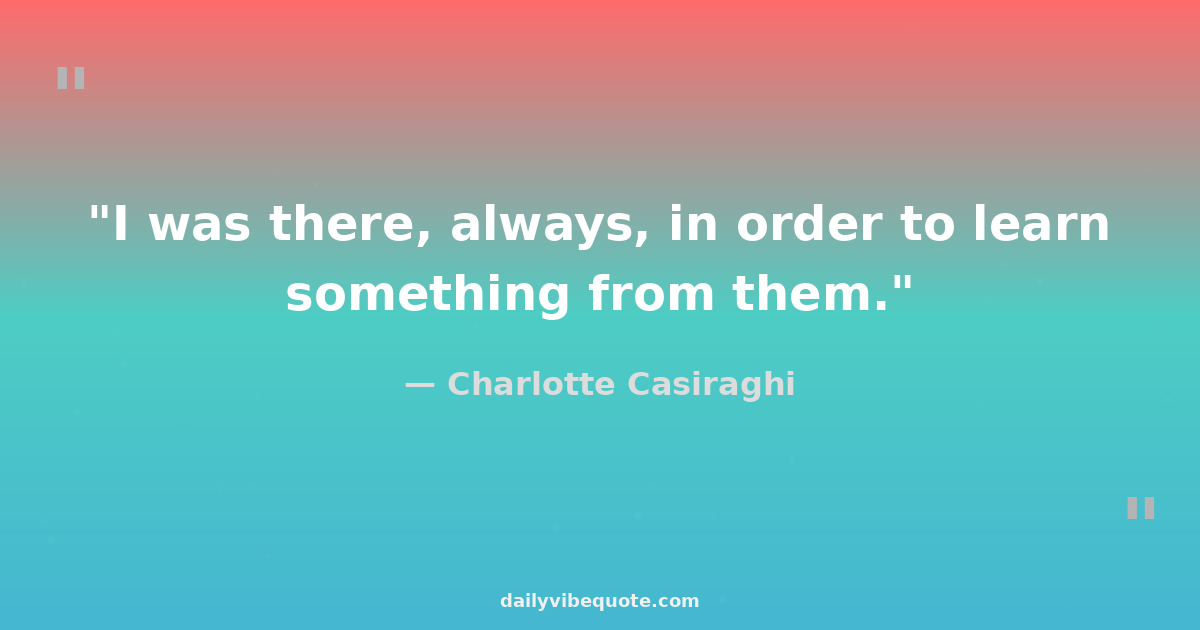 "

"I was there, always, in order to learn something from them."

— Charlotte Casiraghi

"

dailyvibequote.com